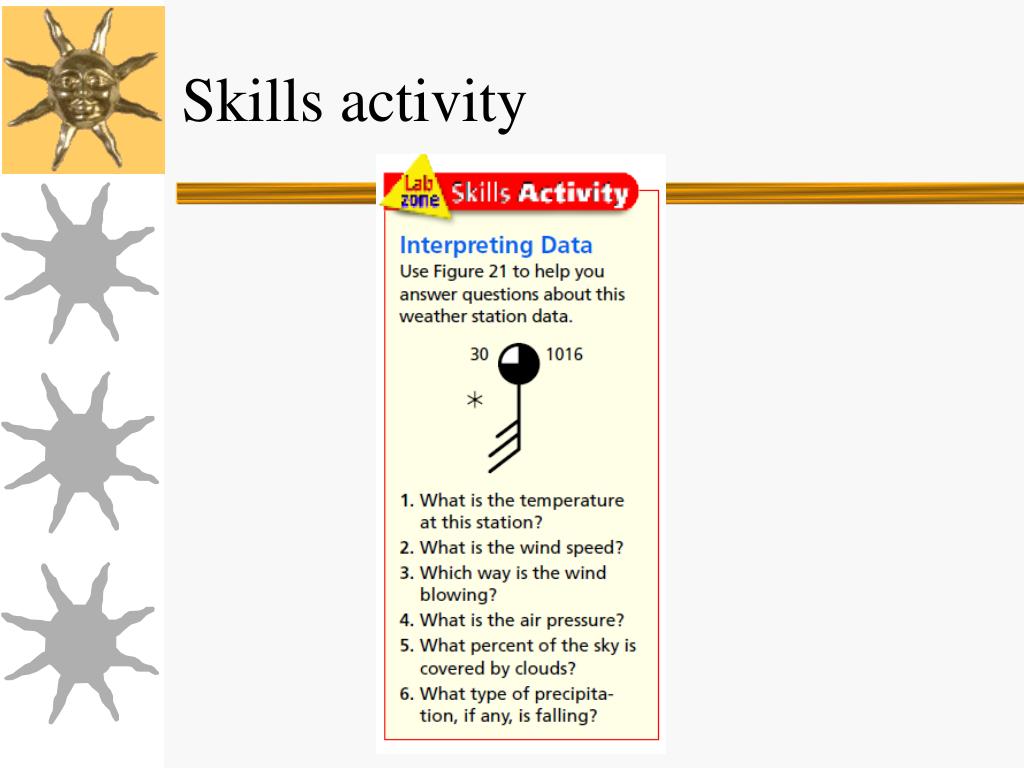 Skills activity

Lab zone Skills Activity

Interpreting Data
Use Figure 21 to help you answer questions about this weather station data.

30 1016

*

1. What is the temperature at this station?
2. What is the wind speed?
3. Which way is the wind blowing?
4. What is the air pressure?
5. What percent of the sky is covered by clouds?
6. What type of precipitation, if any, is falling?